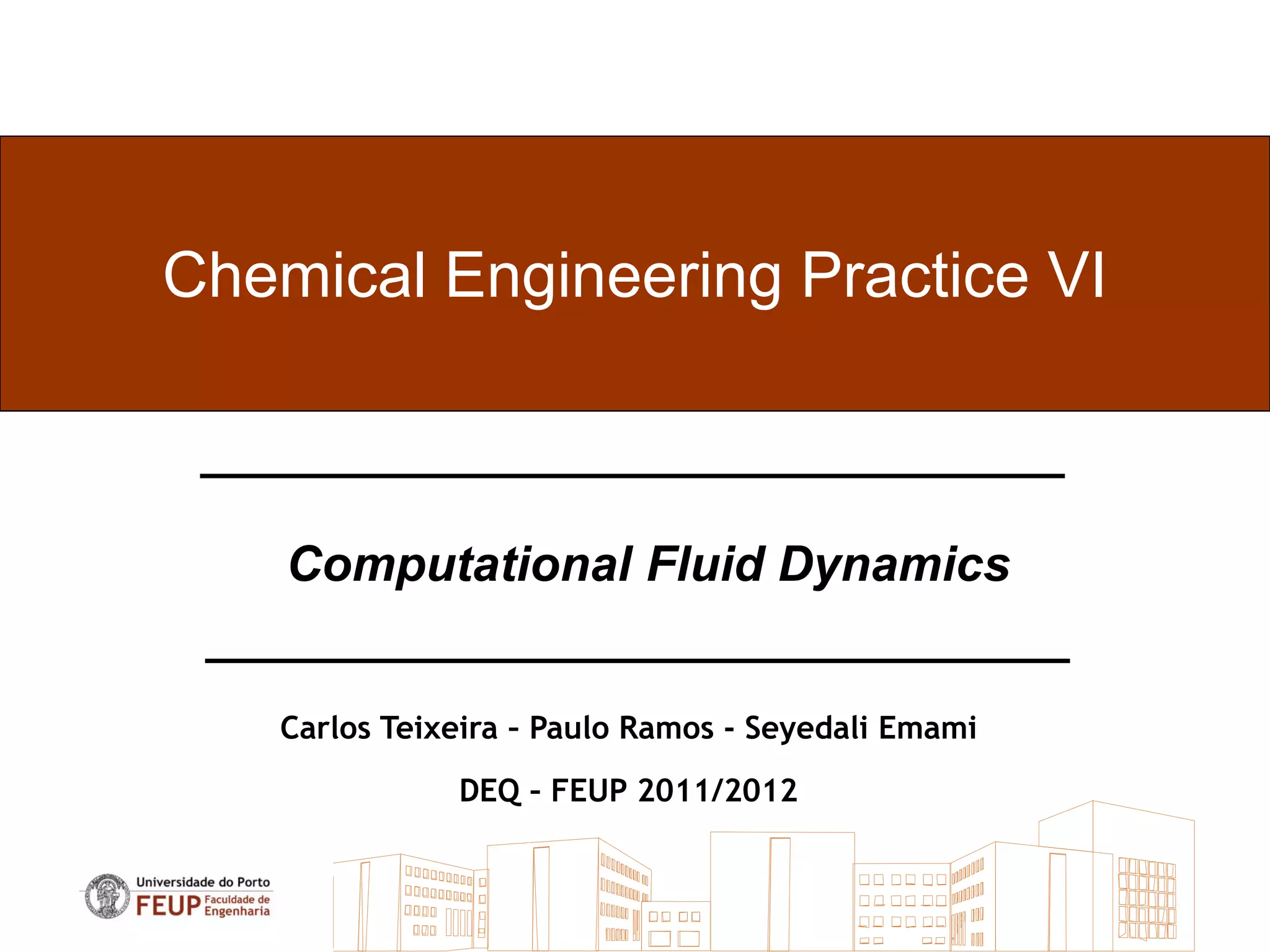 Chemical Engineering Practice VI

Computational Fluid Dynamics

Carlos Teixeira - Paulo Ramos - Seyedali Emami

DEQ - FEUP 2011/2012

Universidade do Porto
FEUP Faculdade de Engenharia